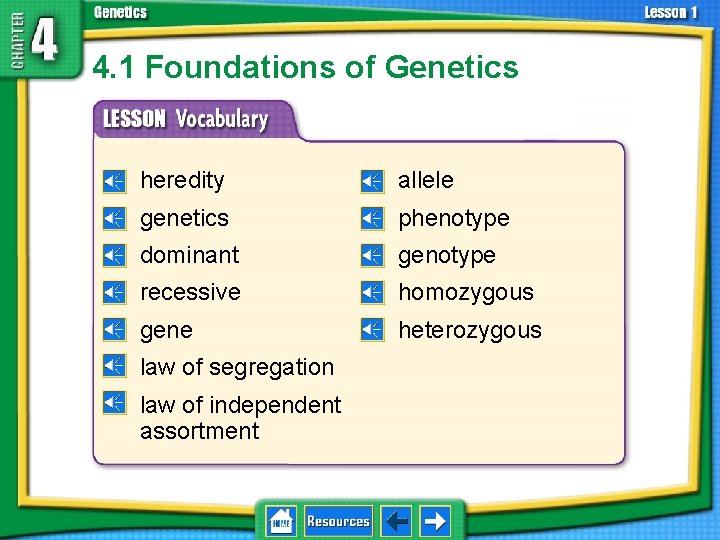 CHAPTER 4

Genetics

Lesson 1

4.1 Foundations of Genetics

LESSON Vocabulary

heredity
genetics
dominant
recessive
gene
law of segregation
law of independent assortment

allele
phenotype
genotype
homozygous
heterozygous

HOME

Resources